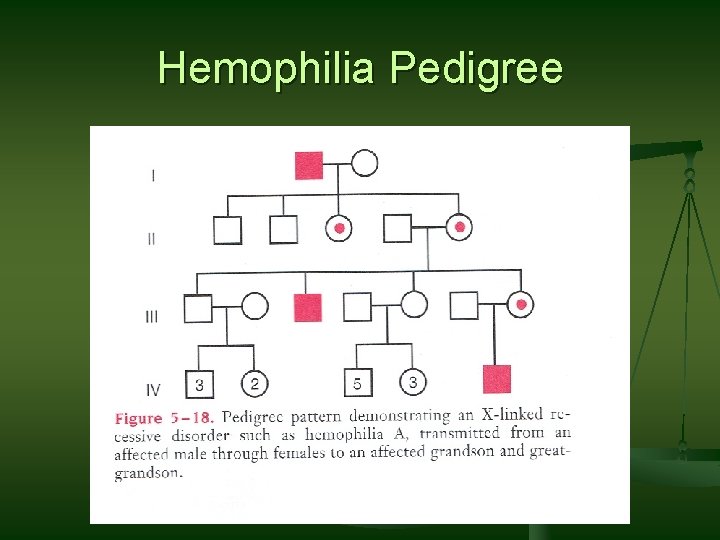 Hemophilia Pedigree

I

II

III

IV

3

2

5

3

Figure 5–18. Pedigree pattern demonstrating an X-linked recessive disorder such as hemophilia A, transmitted from an affected male through females to an affected grandson and great-grandson.